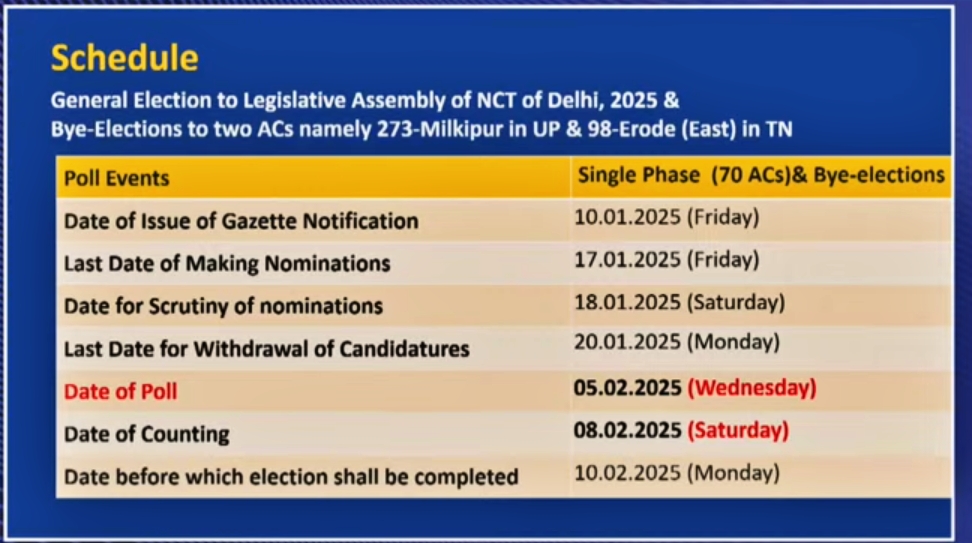 Schedule

General Election to Legislative Assembly of NCT of Delhi, 2025 & Bye-Elections to two ACs namely 273-Milkipur in UP & 98-Erode (East) in TN

| Poll Events | Single Phase (70 ACs)& Bye-elections |
|---|---|
| Date of Issue of Gazette Notification | 10.01.2025 (Friday) |
| Last Date of Making Nominations | 17.01.2025 (Friday) |
| Date for Scrutiny of nominations | 18.01.2025 (Saturday) |
| Last Date for Withdrawal of Candidatures | 20.01.2025 (Monday) |
| Date of Poll | 05.02.2025 (Wednesday) |
| Date of Counting | 08.02.2025 (Saturday) |
| Date before which election shall be completed | 10.02.2025 (Monday) |